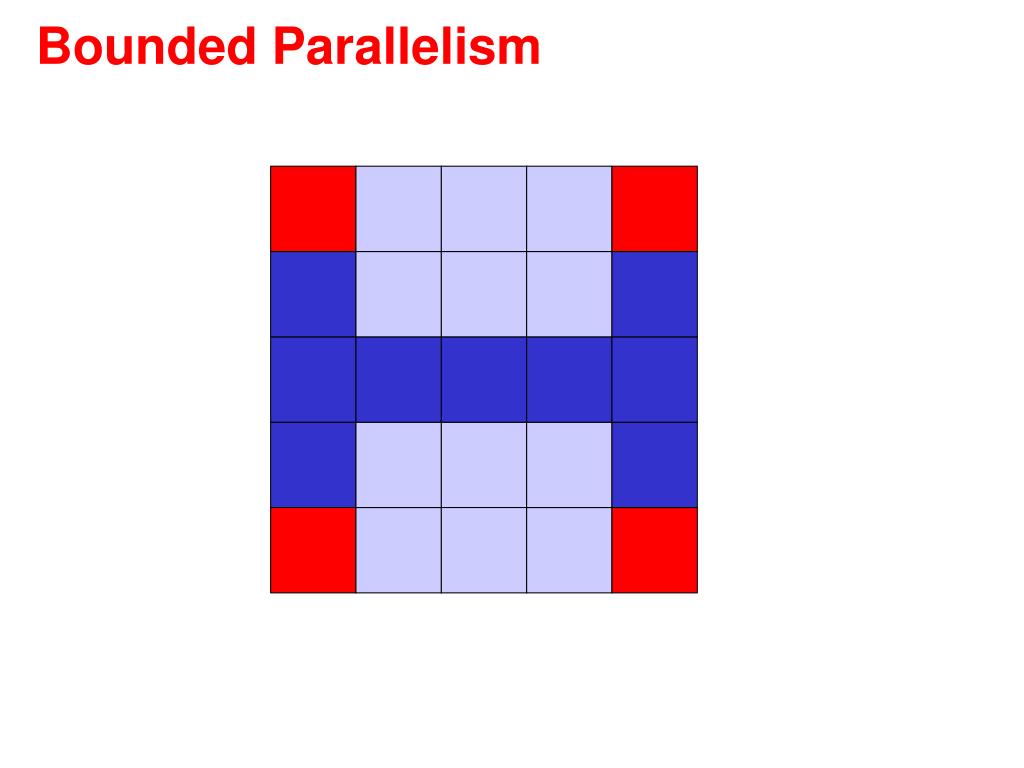 Bounded Parallelism